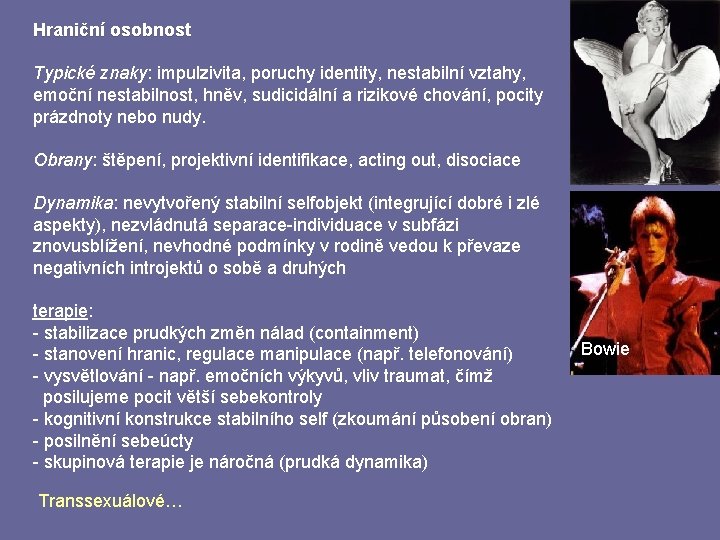 Hraniční osobnost

Typické znaky: impulzivita, poruchy identity, nestabilní vztahy, emoční nestabilnost, hněv, sudicidální a rizikové chování, pocity prázdnoty nebo nudy.

Obrany: štěpení, projektivní identifikace, acting out, disociace

Dynamika: nevytvořený stabilní selfobjekt (integrující dobré i zlé aspekty), nezvládnutá separace-individuace v subfázi znovusblížení, nevhodné podmínky v rodině vedou k převaze negativních introjektů o sobě a druhých

terapie:
- stabilizace prudkých změn nálad (containment)
- stanovení hranic, regulace manipulace (např. telefonování)
- vysvětlování - např. emočních výkyvů, vliv traumat, čímž posilujeme pocit větší sebekontroly
- kognitivní konstrukce stabilního self (zkoumání působení obran)
- posilnění sebeúcty
- skupinová terapie je náročná (prudká dynamika)

Transsexuálové…

Bowie